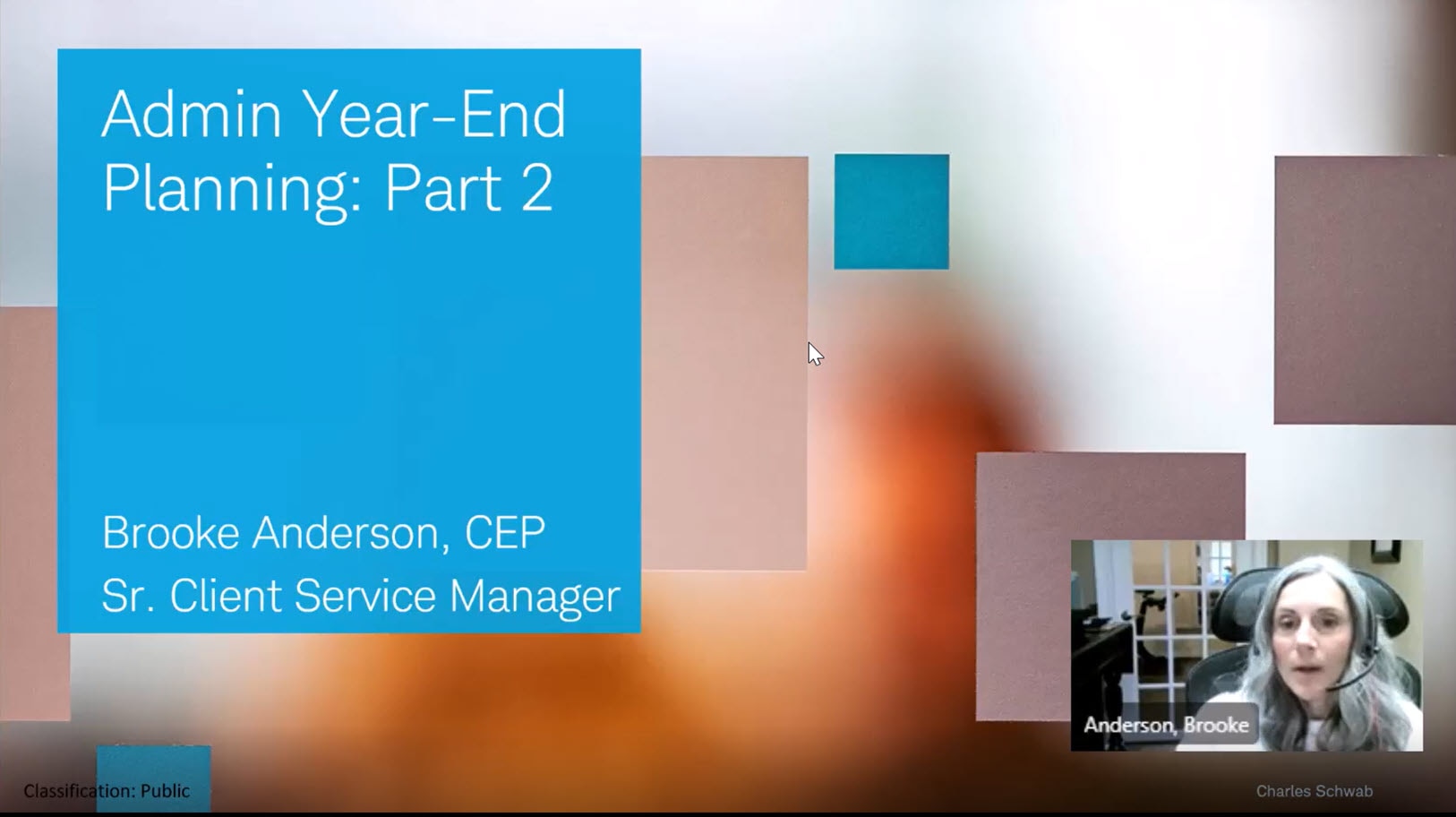 Admin Year-End Planning: Part 2

Brooke Anderson, CEP
Sr. Client Service Manager

Anderson, Brooke

Classification: Public

Charles Schwab